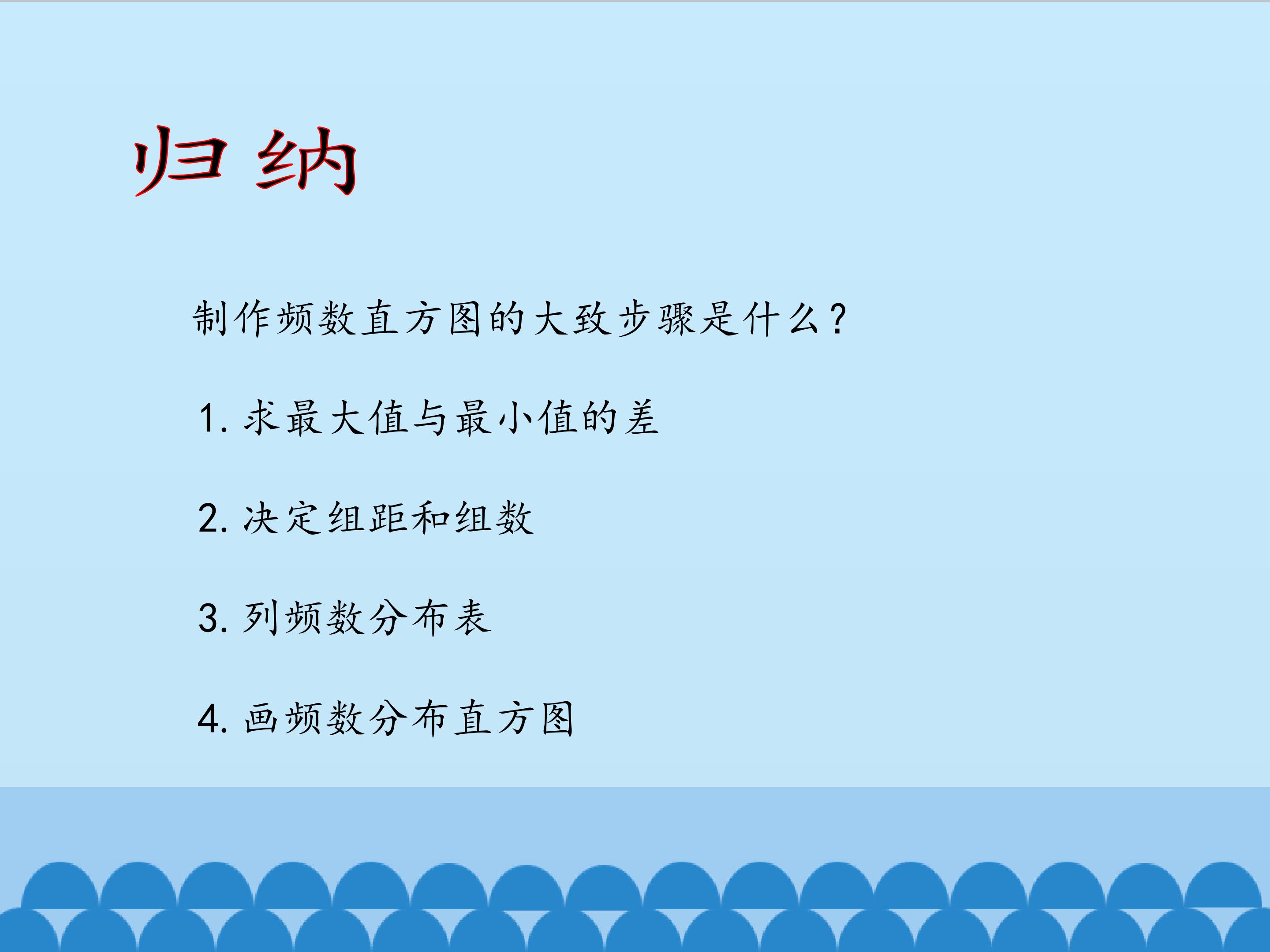 归纳

制作频数直方图的大致步骤是什么？

1. 求最大值与最小值的差

2. 决定组距和组数

3. 列频数分布表

4. 画频数分布直方图